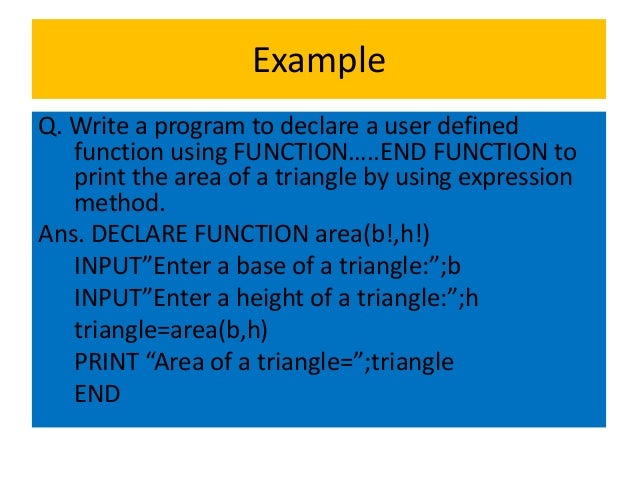 Example

Q. Write a program to declare a user defined function using FUNCTION…..END FUNCTION to print the area of a triangle by using expression method.

Ans. DECLARE FUNCTION area(b!,h!)
INPUT”Enter a base of a triangle:”;b
INPUT”Enter a height of a triangle:”;h
triangle=area(b,h)
PRINT “Area of a triangle=”;triangle
END